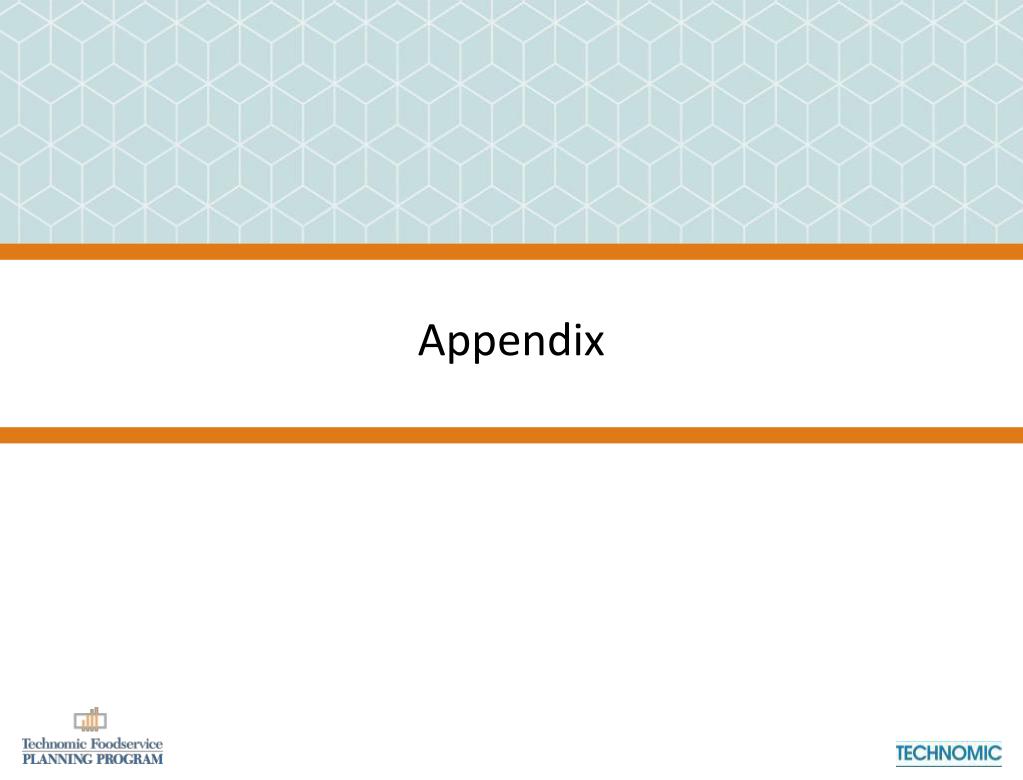 Appendix

Technomic Foodservice
PLANNING PROGRAM

TECHNOMIC